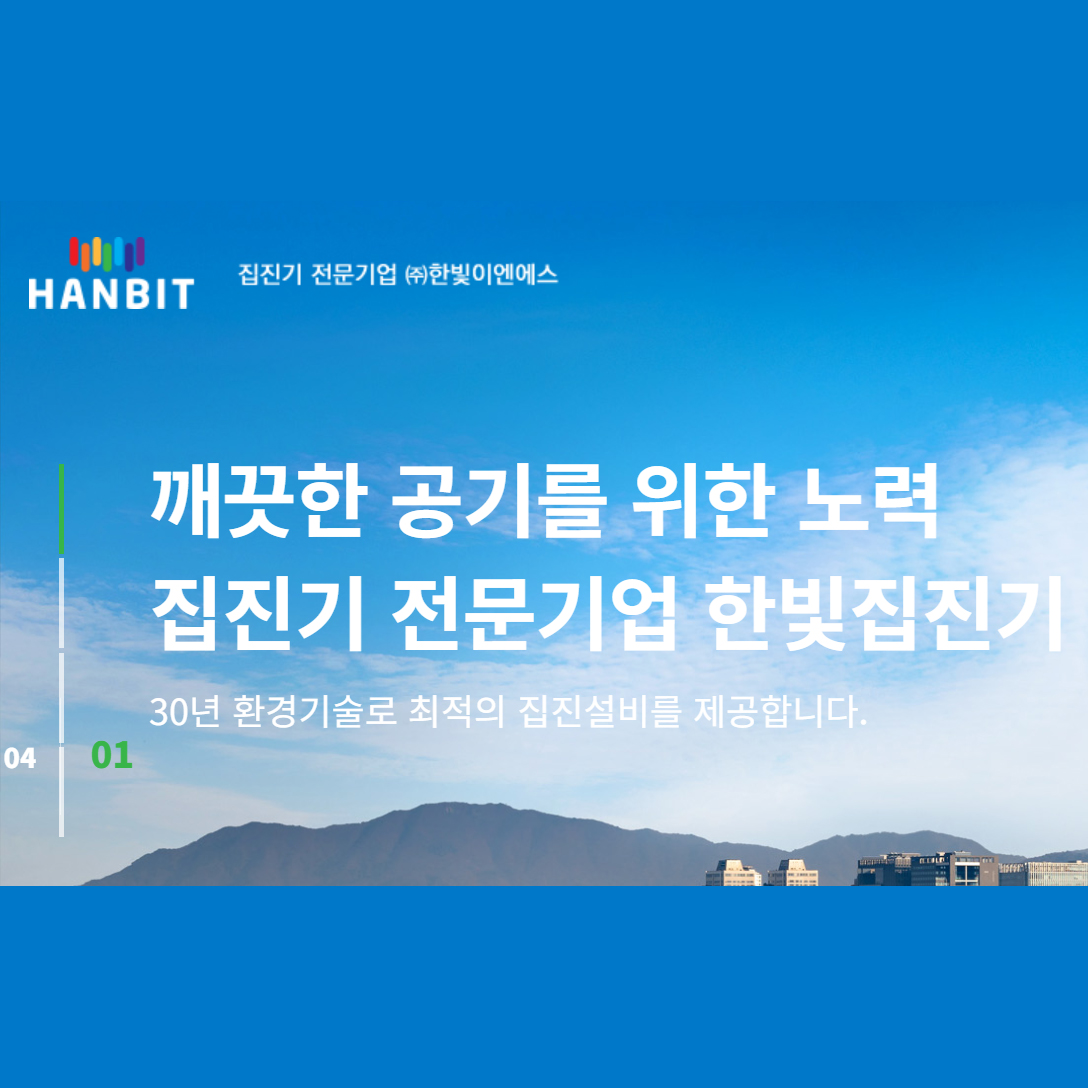 HANBIT

집진기 전문기업 ㈜한빛이엔에스

깨끗한 공기를 위한 노력
집진기 전문기업 한빛집진기

30년 환경기술로 최적의 집진설비를 제공합니다.

04

01